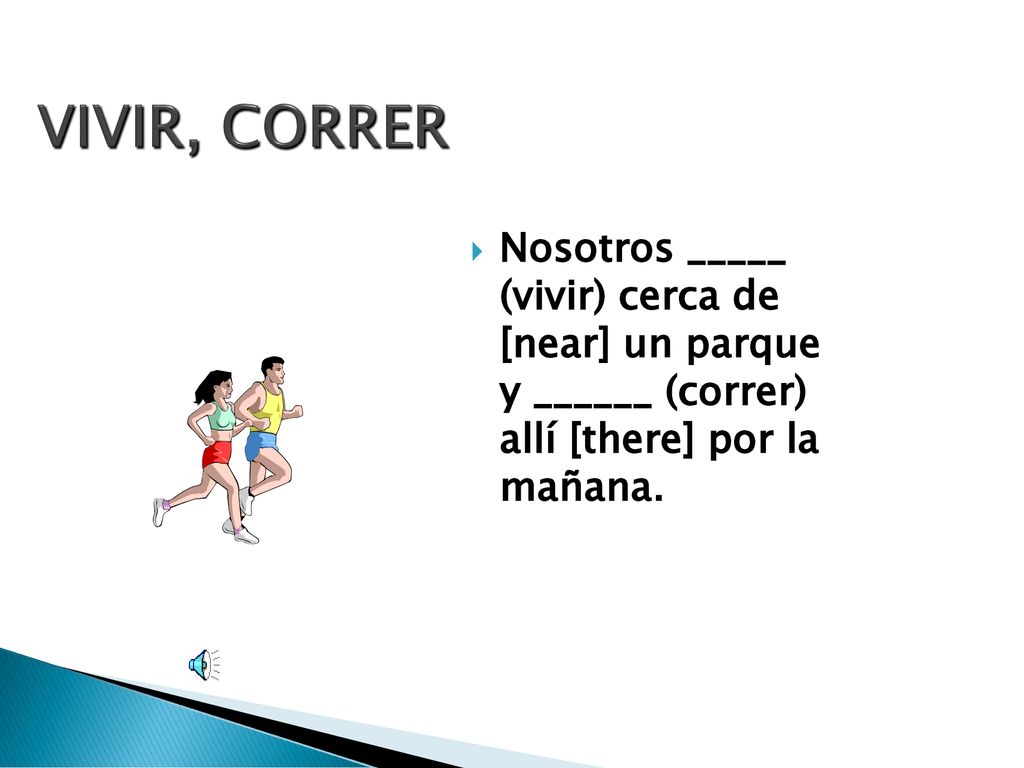 VIVIR, CORRER

Nosotros _____ (vivir) cerca de [near] un parque y ______ (correr) allí [there] por la mañana.